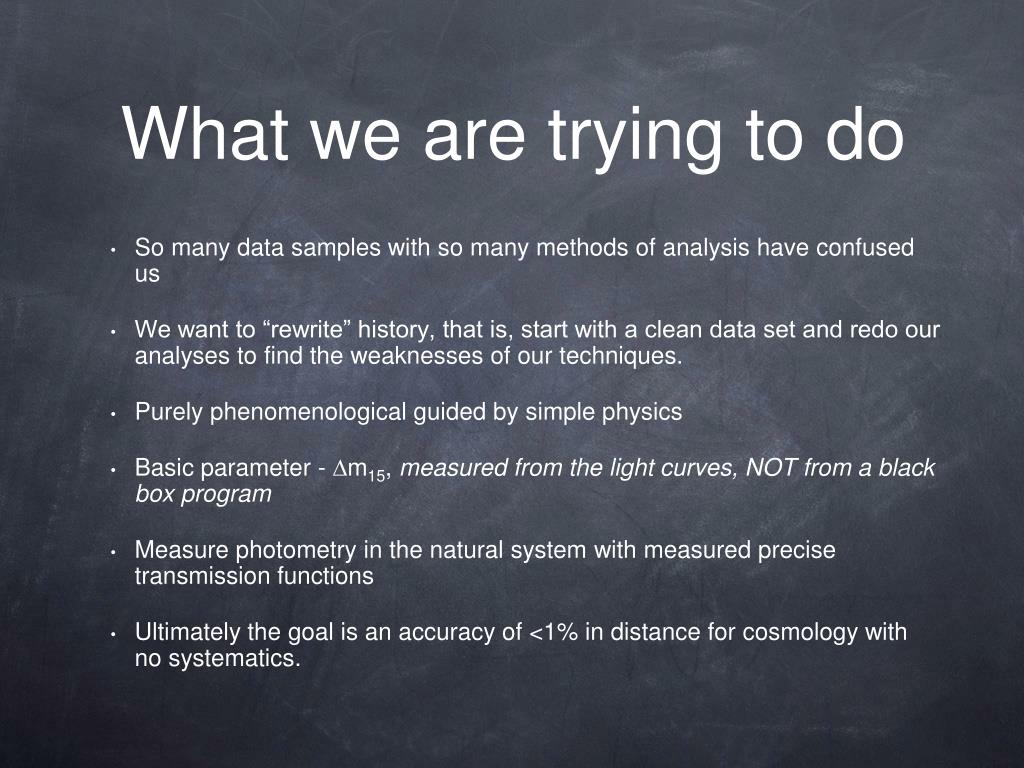 What we are trying to do

• So many data samples with so many methods of analysis have confused us

• We want to “rewrite” history, that is, start with a clean data set and redo our analyses to find the weaknesses of our techniques.

• Purely phenomenological guided by simple physics

• Basic parameter - $\Delta m_{15}$, measured from the light curves, NOT from a black box program

• Measure photometry in the natural system with measured precise transmission functions

• Ultimately the goal is an accuracy of <1% in distance for cosmology with no systematics.